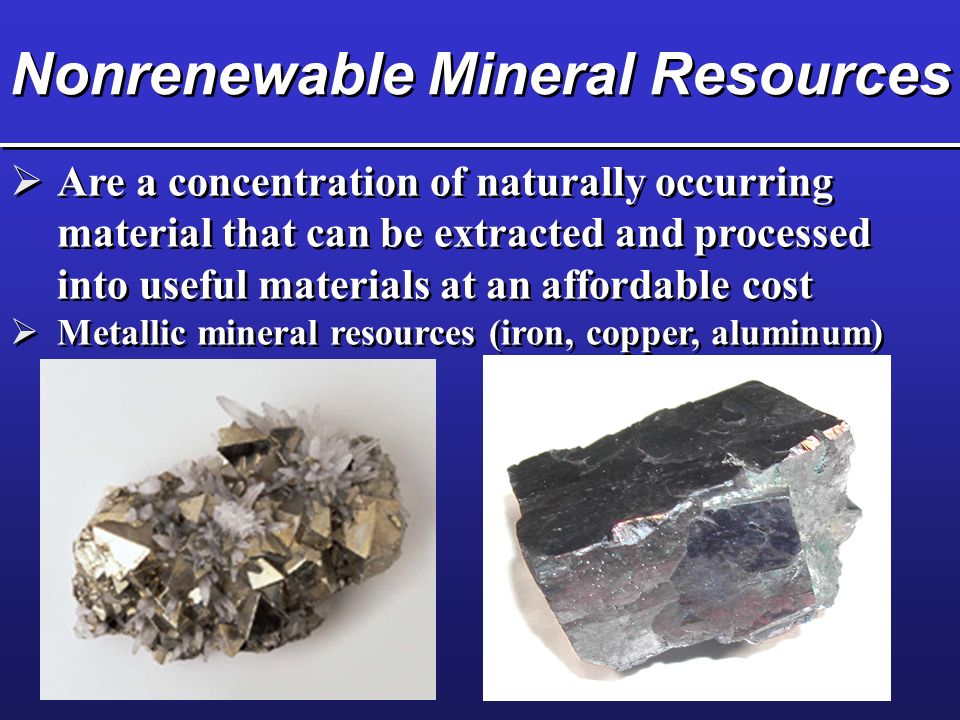 Nonrenewable Mineral Resources

➢ Are a concentration of naturally occurring material that can be extracted and processed into useful materials at an affordable cost

➢ Metallic mineral resources (iron, copper, aluminum)